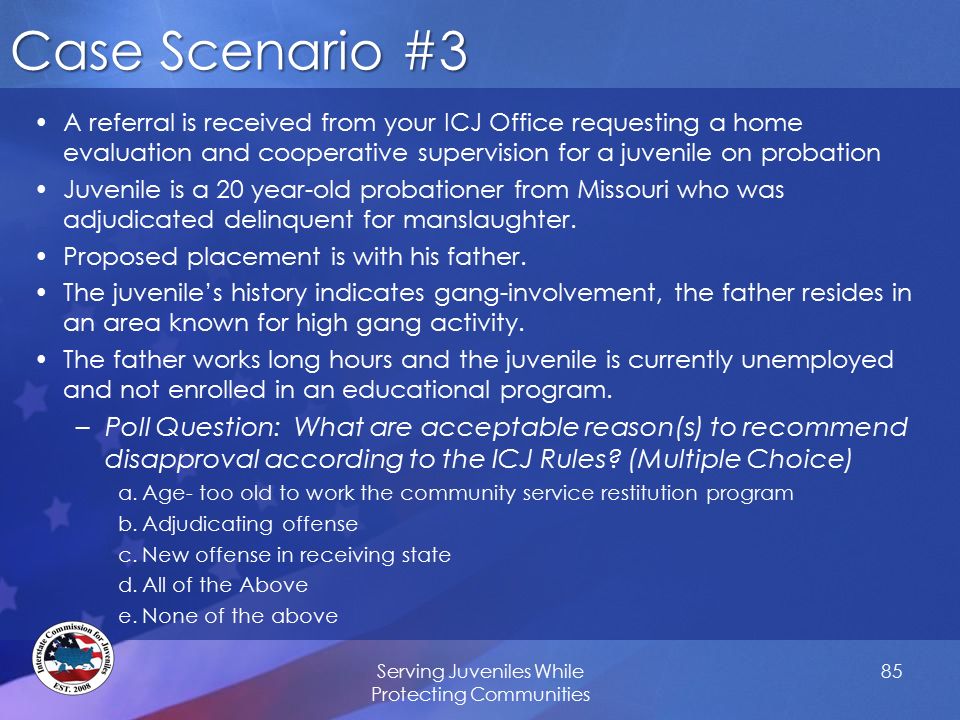 Case Scenario #3

• A referral is received from your ICJ Office requesting a home evaluation and cooperative supervision for a juvenile on probation
• Juvenile is a 20 year-old probationer from Missouri who was adjudicated delinquent for manslaughter.
• Proposed placement is with his father.
• The juvenile's history indicates gang-involvement, the father resides in an area known for high gang activity.
• The father works long hours and the juvenile is currently unemployed and not enrolled in an educational program.
– Poll Question: What are acceptable reason(s) to recommend disapproval according to the ICJ Rules? (Multiple Choice)
a. Age- too old to work the community service restitution program
b. Adjudicating offense
c. New offense in receiving state
d. All of the Above
e. None of the above

Interstate Commission for Juveniles EST. 2008

Serving Juveniles While Protecting Communities

85